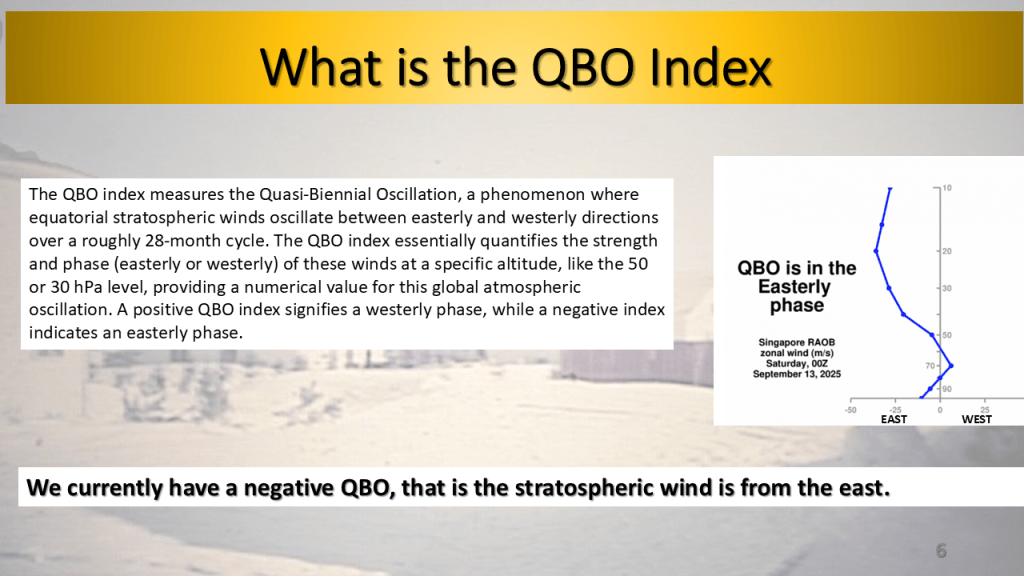 What is the QBO Index

The QBO index measures the Quasi-Biennial Oscillation, a phenomenon where equatorial stratospheric winds oscillate between easterly and westerly directions over a roughly 28-month cycle. The QBO index essentially quantifies the strength and phase (easterly or westerly) of these winds at a specific altitude, like the 50 or 30 hPa level, providing a numerical value for this global atmospheric oscillation. A positive QBO index signifies a westerly phase, while a negative index indicates an easterly phase.

QBO is in the Easterly phase

Singapore RAOB zonal wind (m/s) Saturday, 00Z September 13, 2025

10
20
30
50
70
90

-50
-25
0
25

EAST
WEST

We currently have a negative QBO, that is the stratospheric wind is from the east.

6